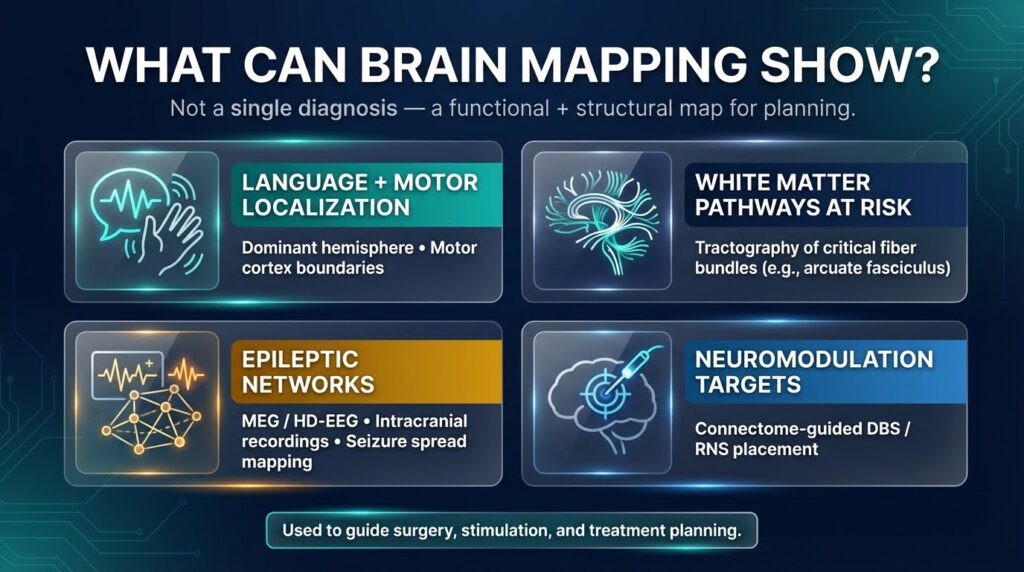 WHAT CAN BRAIN MAPPING SHOW?

Not a single diagnosis — a functional + structural map for planning.

LANGUAGE + MOTOR LOCALIZATION

Dominant hemisphere • Motor cortex boundaries

WHITE MATTER PATHWAYS AT RISK

Tractography of critical fiber bundles (e.g., arcuate fasciculus)

EPILEPTIC NETWORKS

MEG / HD-EEG • Intracranial recordings • Seizure spread mapping

NEUROMODULATION TARGETS

Connectome-guided DBS / RNS placement

Used to guide surgery, stimulation, and treatment planning.